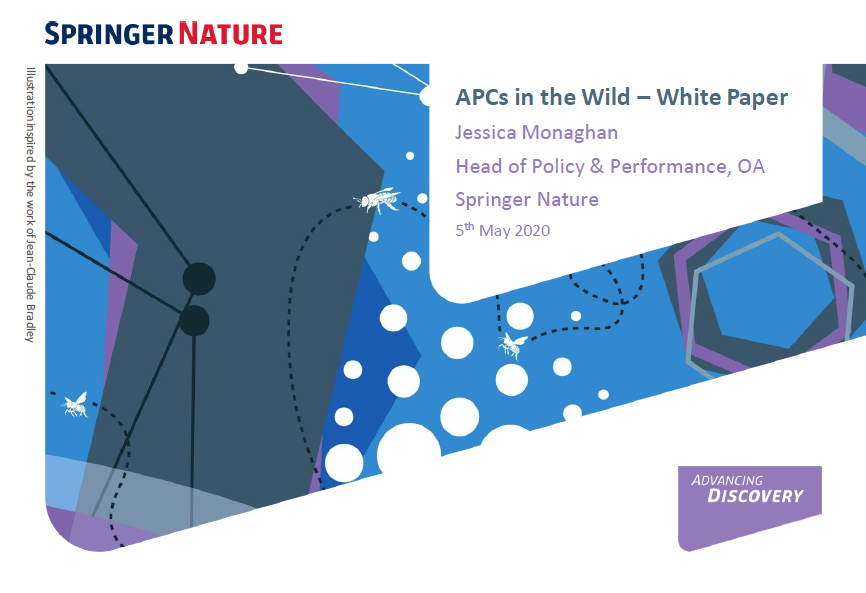 SPRINGER NATURE

Illustration inspired by the work of Jean-Claude Bradley

APCs in the Wild – White Paper
Jessica Monaghan
Head of Policy & Performance, OA
Springer Nature
5$^{th}$ May 2020

ADVANCING
DISCOVERY